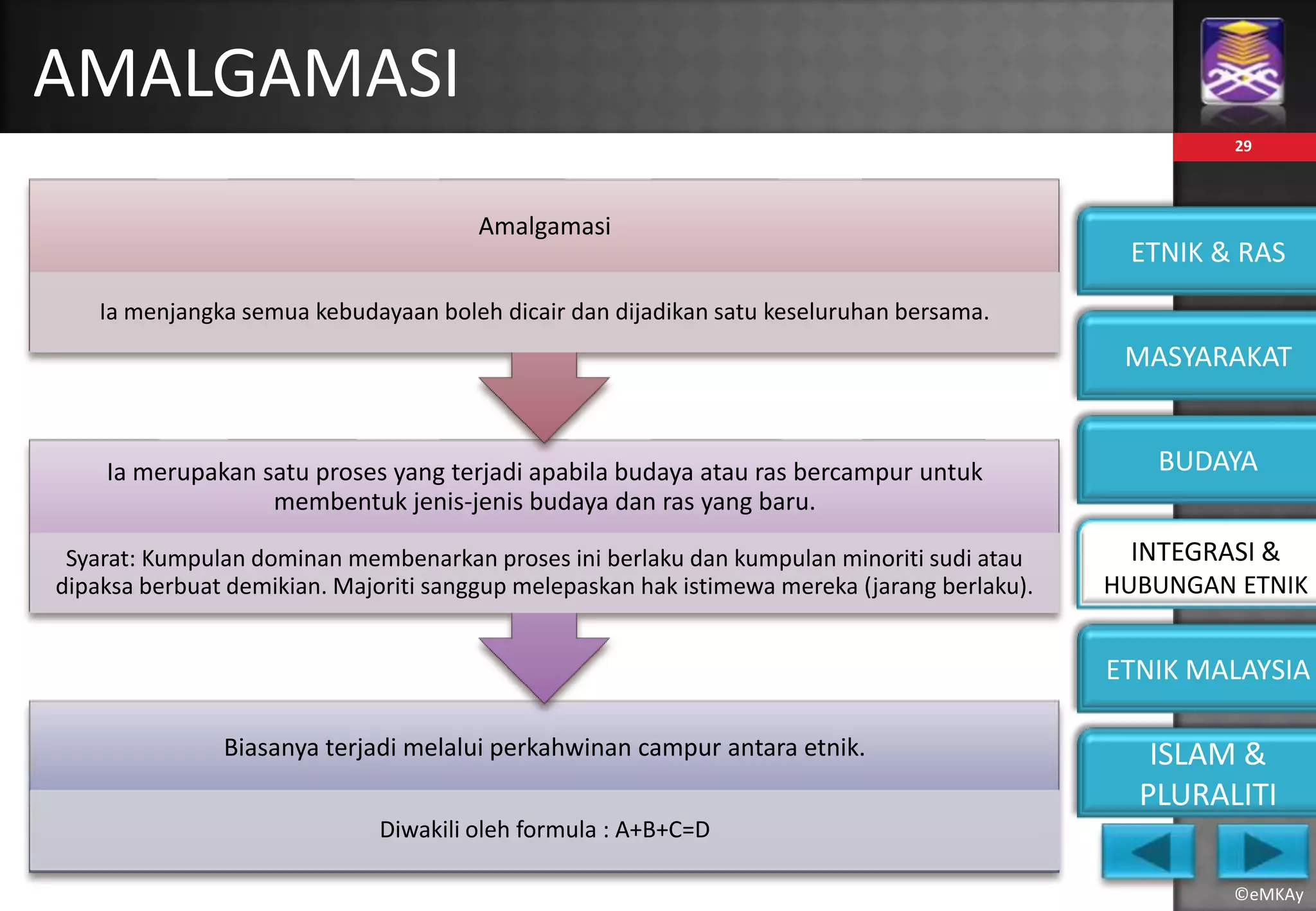 AMALGAMASI

29

Amalgamasi

Ia menjangka semua kebudayaan boleh dicair dan dijadikan satu keseluruhan bersama.

Ia merupakan satu proses yang terjadi apabila budaya atau ras bercampur untuk membentuk jenis-jenis budaya dan ras yang baru.

Syarat: Kumpulan dominan membenarkan proses ini berlaku dan kumpulan minoriti sudi atau dipaksa berbuat demikian. Majoriti sanggup melepaskan hak istimewa mereka (jarang berlaku).

Biasanya terjadi melalui perkahwinan campur antara etnik.

Diwakili oleh formula : A+B+C=D

ETNIK & RAS

MASYARAKAT

BUDAYA

INTEGRASI & HUBUNGAN ETNIK

ETNIK MALAYSIA

ISLAM & PLURALITI

©eMKAy